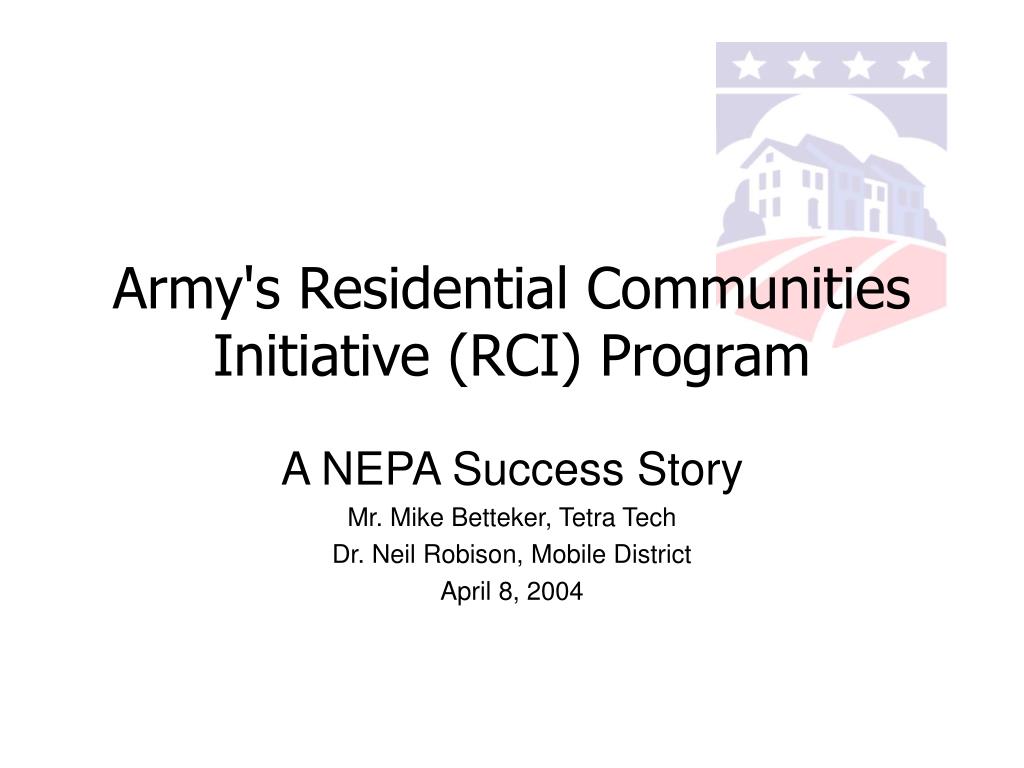 Army's Residential Communities Initiative (RCI) Program

A NEPA Success Story

Mr. Mike Betteker, Tetra Tech

Dr. Neil Robison, Mobile District

April 8, 2004